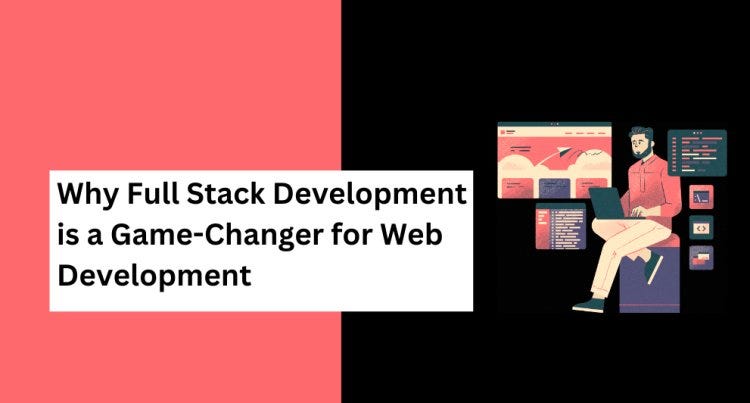 Why Full Stack Development is a Game-Changer for Web Development